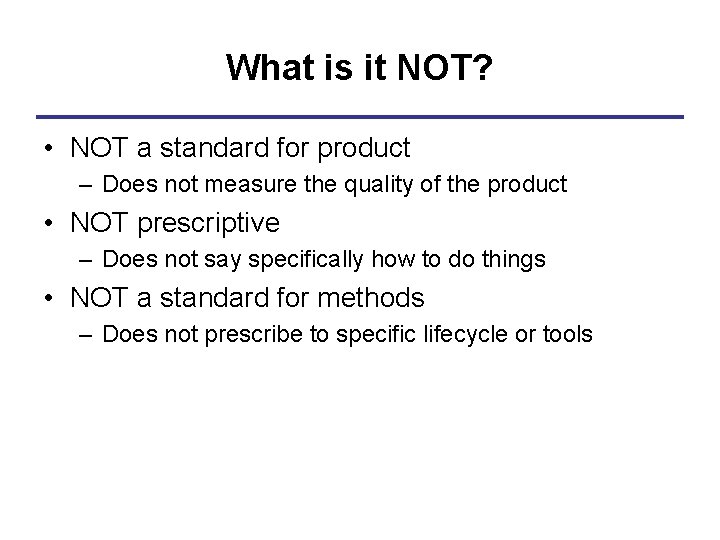 What is it NOT?

• NOT a standard for product
– Does not measure the quality of the product
• NOT prescriptive
– Does not say specifically how to do things
• NOT a standard for methods
– Does not prescribe to specific lifecycle or tools